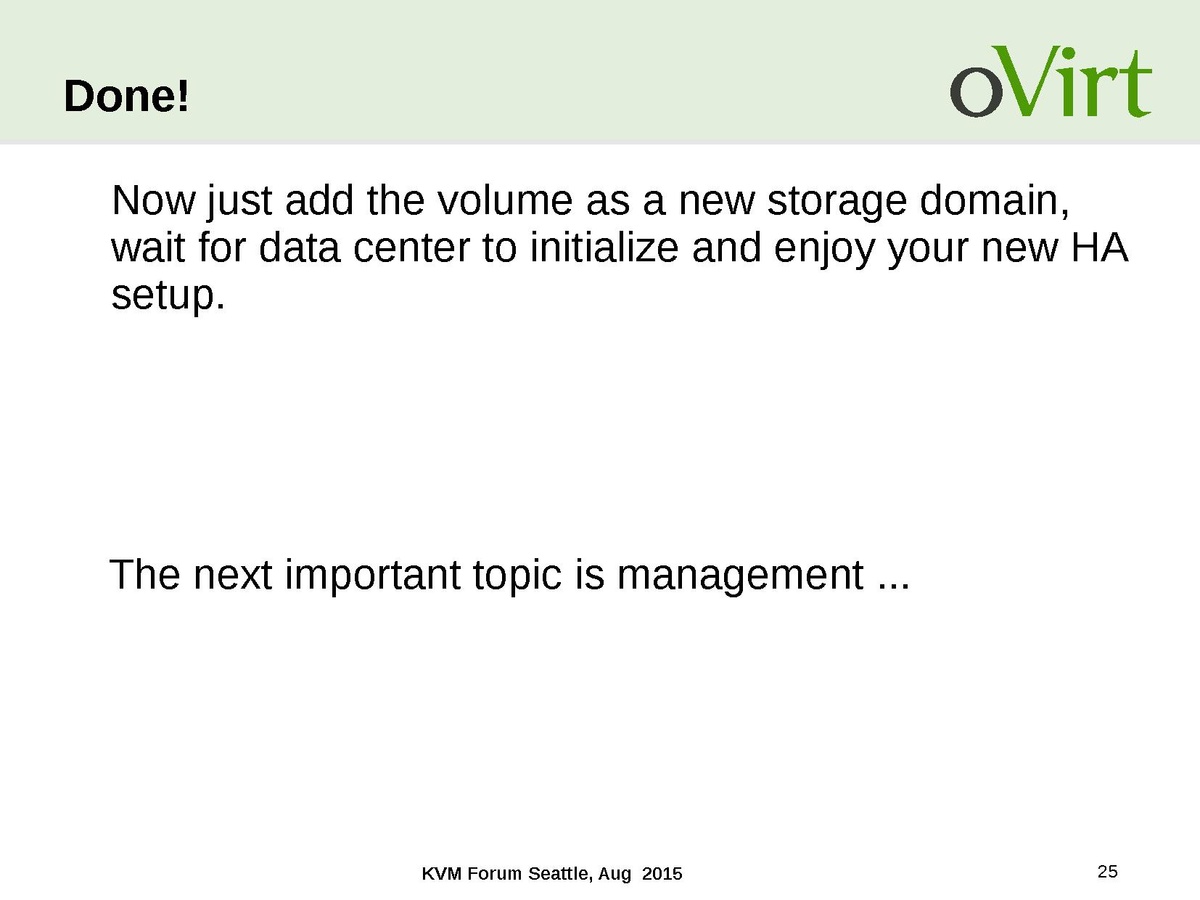 Done!

oVirt

Now just add the volume as a new storage domain, wait for data center to initialize and enjoy your new HA setup.

The next important topic is management ...

KVM Forum Seattle, Aug 2015

25